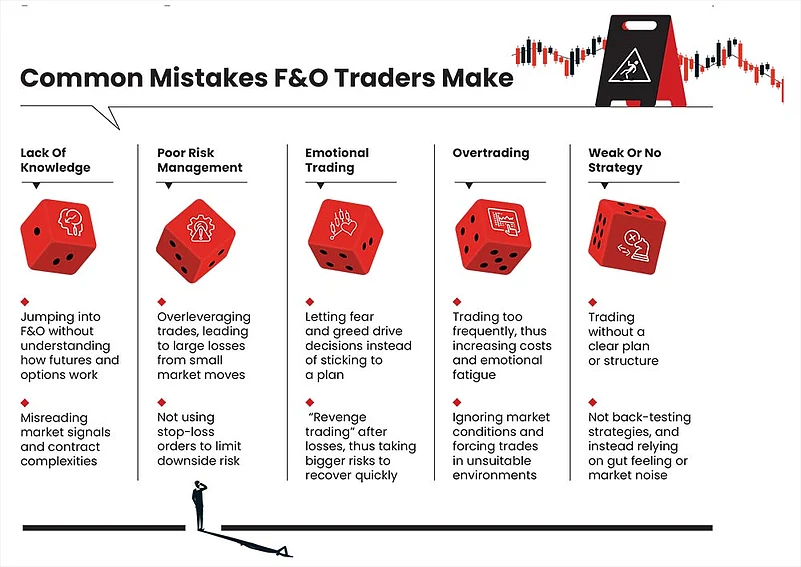 Common Mistakes F&O Traders Make

Lack Of Knowledge

Jumping into F&O without understanding how futures and options work

Misreading market signals and contract complexities

Poor Risk Management

Overleveraging trades, leading to large losses from small market moves

Not using stop-loss orders to limit downside risk

Emotional Trading

Letting fear and greed drive decisions instead of sticking to a plan

"Revenge trading" after losses, thus taking bigger risks to recover quickly

Overtrading

Trading too frequently, thus increasing costs and emotional fatigue

Ignoring market conditions and forcing trades in unsuitable environments

Weak Or No Strategy

Trading without a clear plan or structure

Not back-testing strategies, and instead relying on gut feeling or market noise